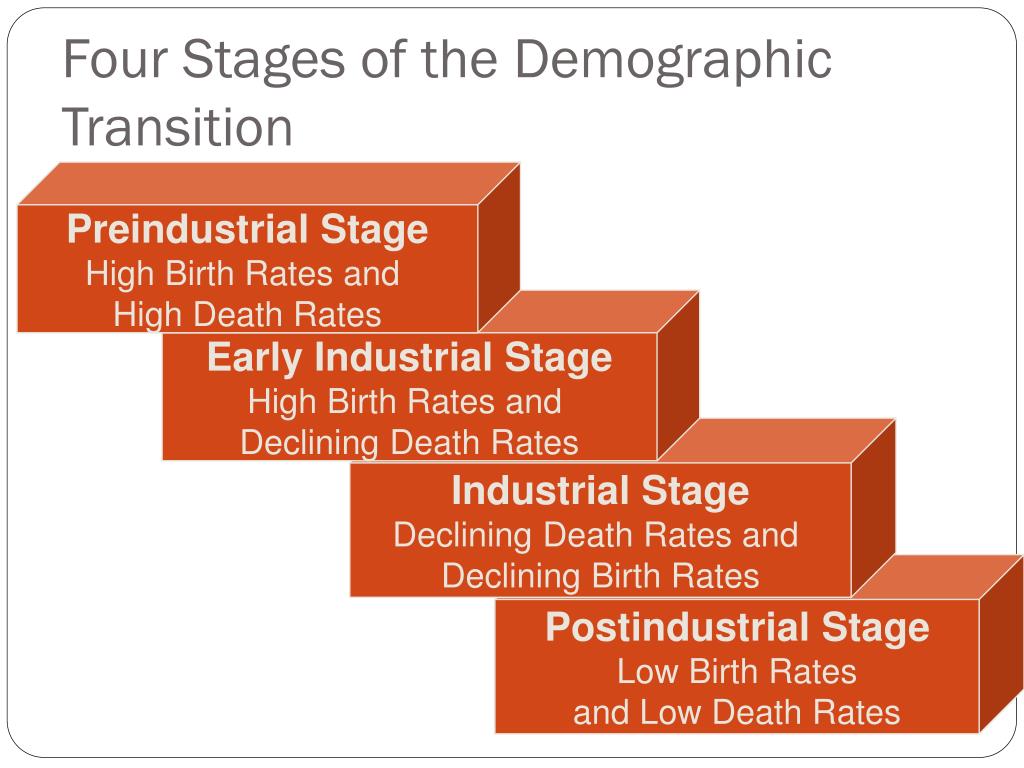 Four Stages of the Demographic Transition

Preindustrial Stage
High Birth Rates and
High Death Rates

Early Industrial Stage
High Birth Rates and
Declining Death Rates

Industrial Stage
Declining Death Rates and
Declining Birth Rates

Postindustrial Stage
Low Birth Rates
and Low Death Rates